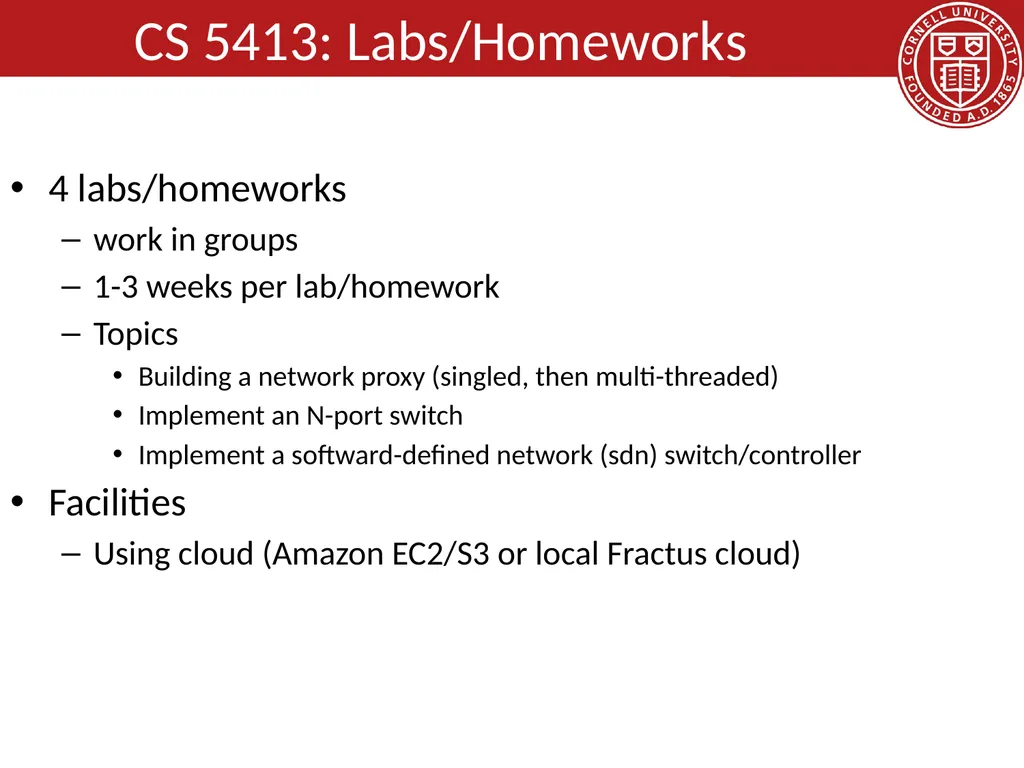 CS 5413: Labs/Homeworks

CORNELL UNIVERSITY FOUNDED A.D. 1865

• 4 labs/homeworks
– work in groups
– 1-3 weeks per lab/homework
– Topics
• Building a network proxy (singled, then multi-threaded)
• Implement an N-port switch
• Implement a softward-defined network (sdn) switch/controller

• Facilities
– Using cloud (Amazon EC2/S3 or local Fractus cloud)